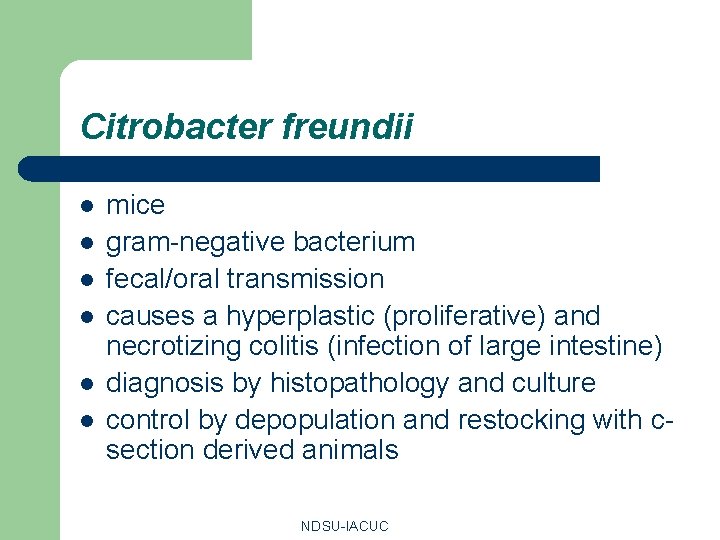 Citrobacter freundii

- mice
- gram-negative bacterium
- fecal/oral transmission
- causes a hyperplastic (proliferative) and necrotizing colitis (infection of large intestine)
- diagnosis by histopathology and culture
- control by depopulation and restocking with c-section derived animals

NDSU-IACUC